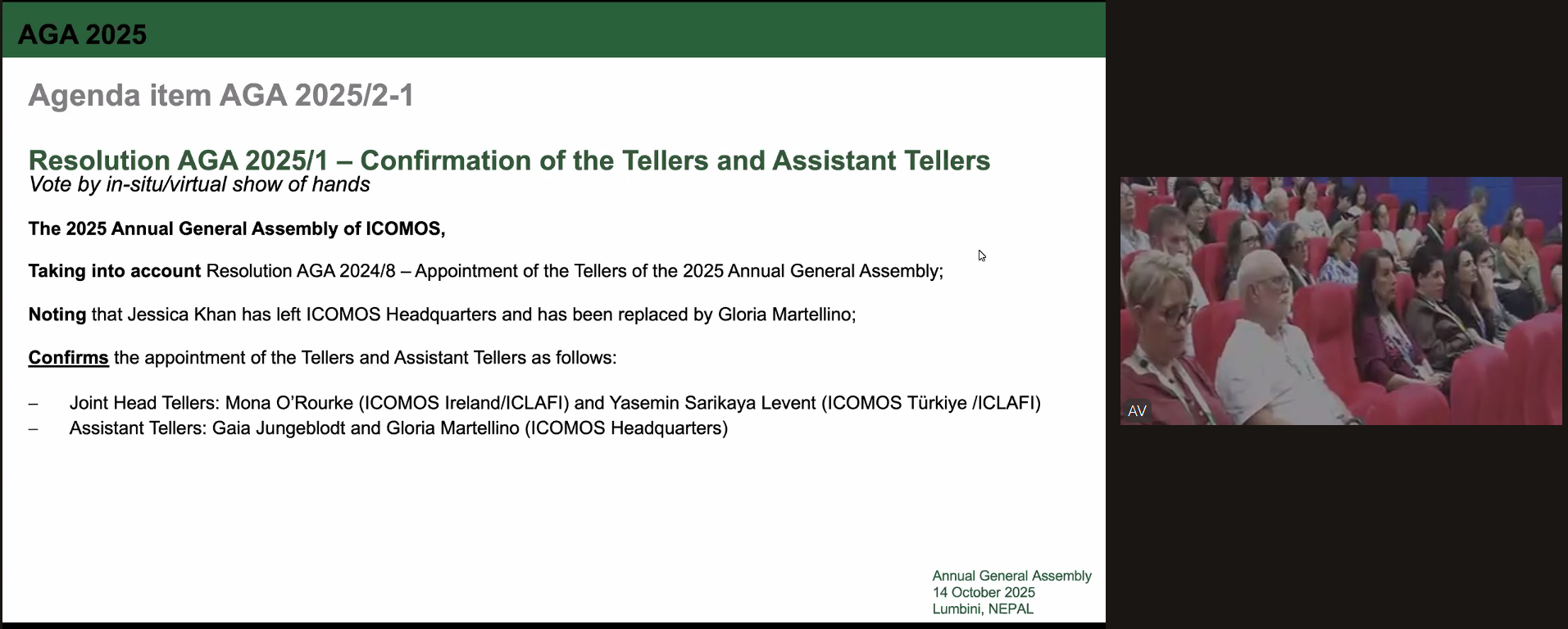 AGA 2025

Agenda item AGA 2025/2-1

Resolution AGA 2025/1 – Confirmation of the Tellers and Assistant Tellers
Vote by in-situ/virtual show of hands

The 2025 Annual General Assembly of ICOMOS,

Taking into account Resolution AGA 2024/8 – Appointment of the Tellers of the 2025 Annual General Assembly;

Noting that Jessica Khan has left ICOMOS Headquarters and has been replaced by Gloria Martellino;

Confirms the appointment of the Tellers and Assistant Tellers as follows:

– Joint Head Tellers: Mona O'Rourke (ICOMOS Ireland/ICLAFI) and Yasemin Sarikaya Levent (ICOMOS Türkiye /ICLAFI)
– Assistant Tellers: Gaia Jungeblodt and Gloria Martellino (ICOMOS Headquarters)

Annual General Assembly
14 October 2025
Lumbini, NEPAL

AV